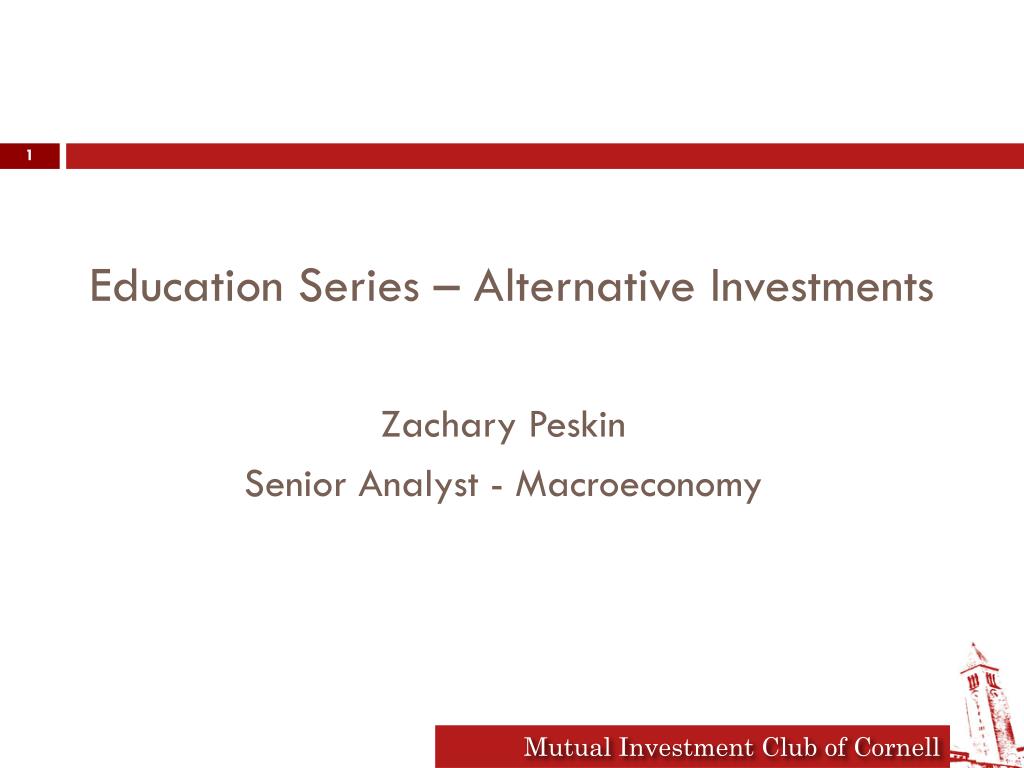 1

Education Series – Alternative Investments

Zachary Peskin

Senior Analyst - Macroeconomy

Mutual Investment Club of Cornell